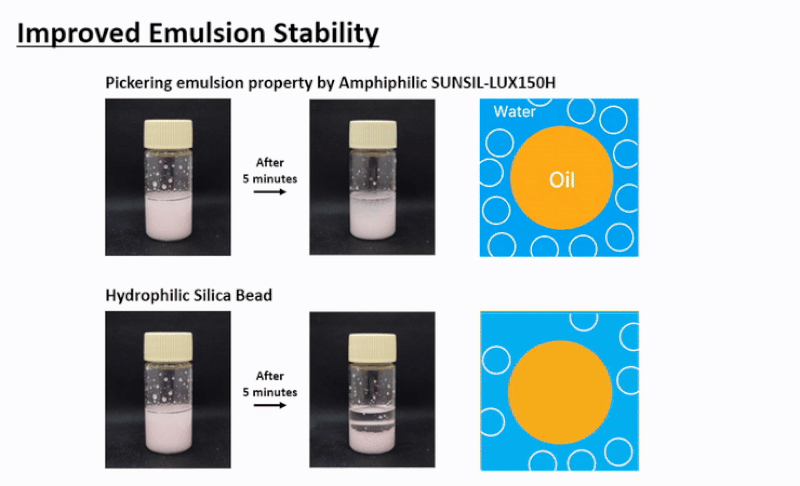 Improved Emulsion Stability

Pickering emulsion property by Amphiphilic SUNSIL-LUX150H

After 5 minutes

Water

Oil

Hydrophilic Silica Bead

After 5 minutes